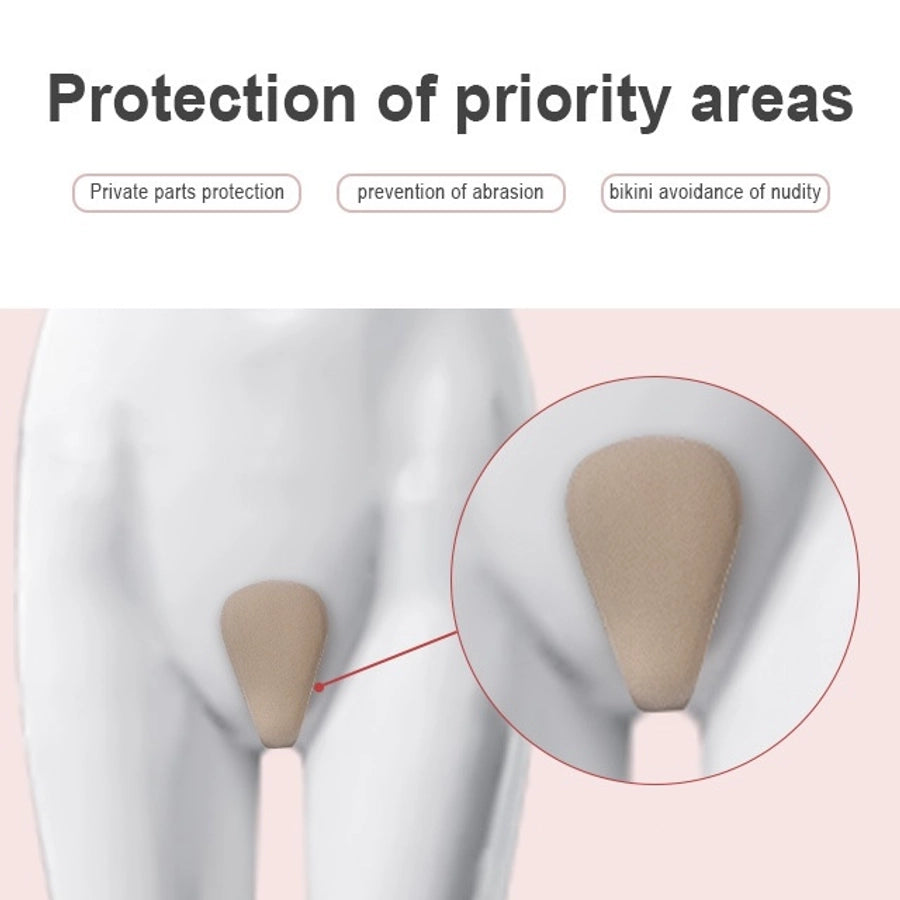 Protection of priority areas

Private parts protection

prevention of abrasion

bikini avoidance of nudity